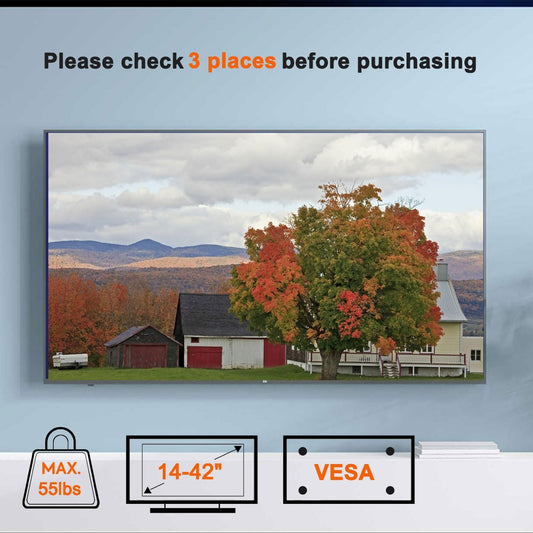 Please check 3 places before purchasing

MAX.
55lbs

14-42"

VESA